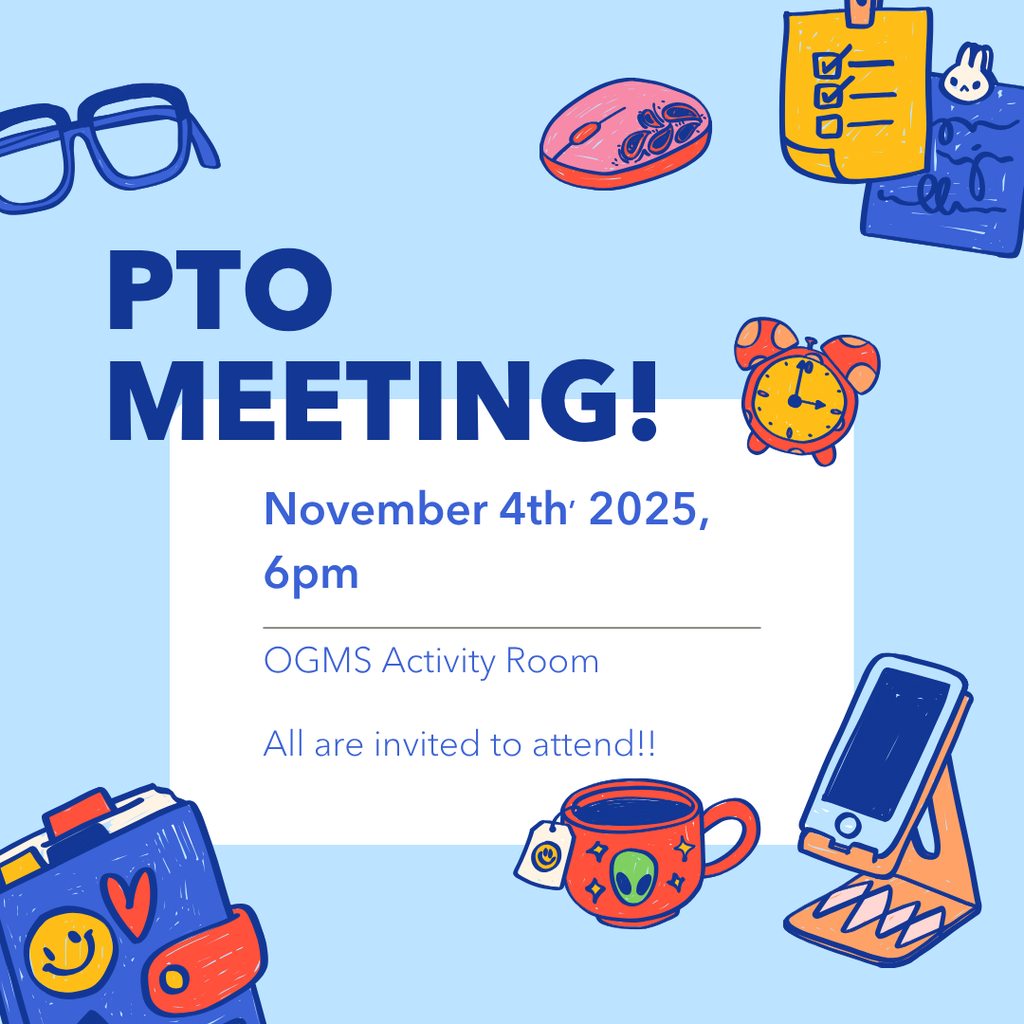 PTO MEETING!

November 4th' 2025, 6pm

OGMS Activity Room

All are invited to attend!!